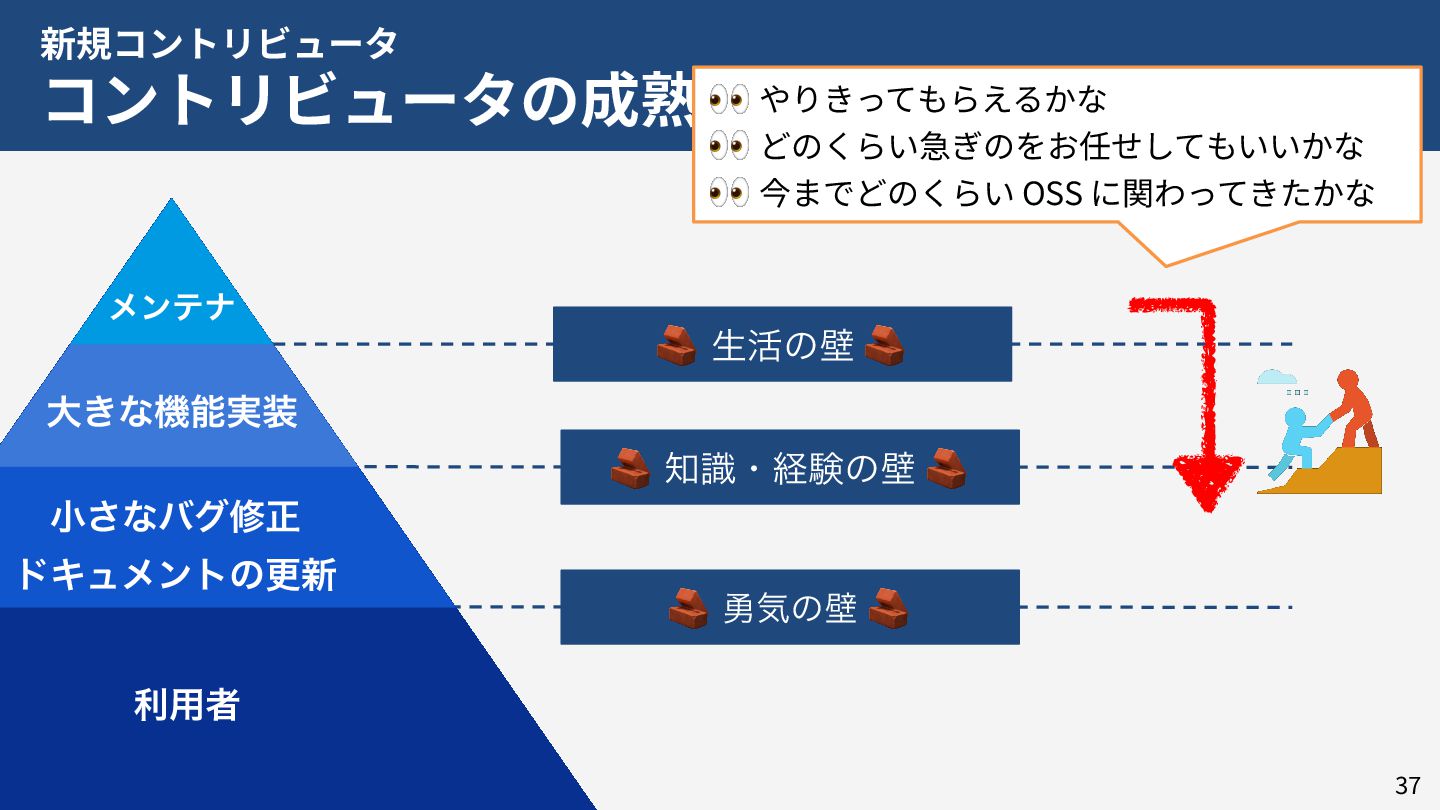 新規コントリビュータ
コントリビュータの成熟

👀 やりきってもらえるかな
👀 どのくらい急ぎのをお任せしてもいいかな
👀 今までどのくらい OSS に関わってきたかな

メンテナ

大きな機能実装

小さなバグ修正
ドキュメントの更新

利用者

🧱 生活の壁 🧱

🧱 知識・経験の壁 🧱

🧱 勇気の壁 🧱

37